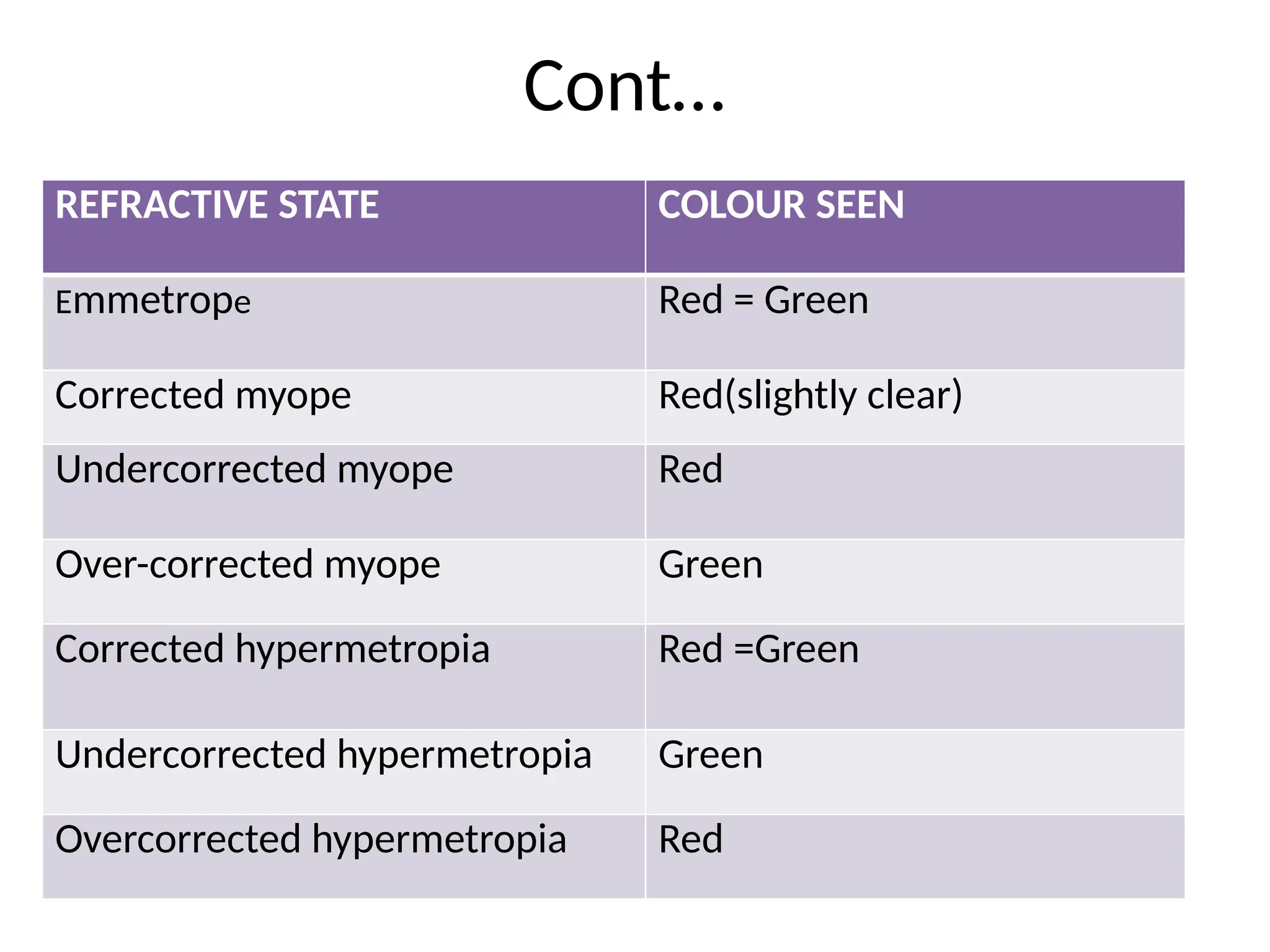 Cont…

| REFRACTIVE STATE | COLOUR SEEN |
|---|---|
| Emmetrope | Red = Green |
| Corrected myope | Red(slightly clear) |
| Undercorrected myope | Red |
| Over-corrected myope | Green |
| Corrected hypermetropia | Red =Green |
| Undercorrected hypermetropia | Green |
| Overcorrected hypermetropia | Red |